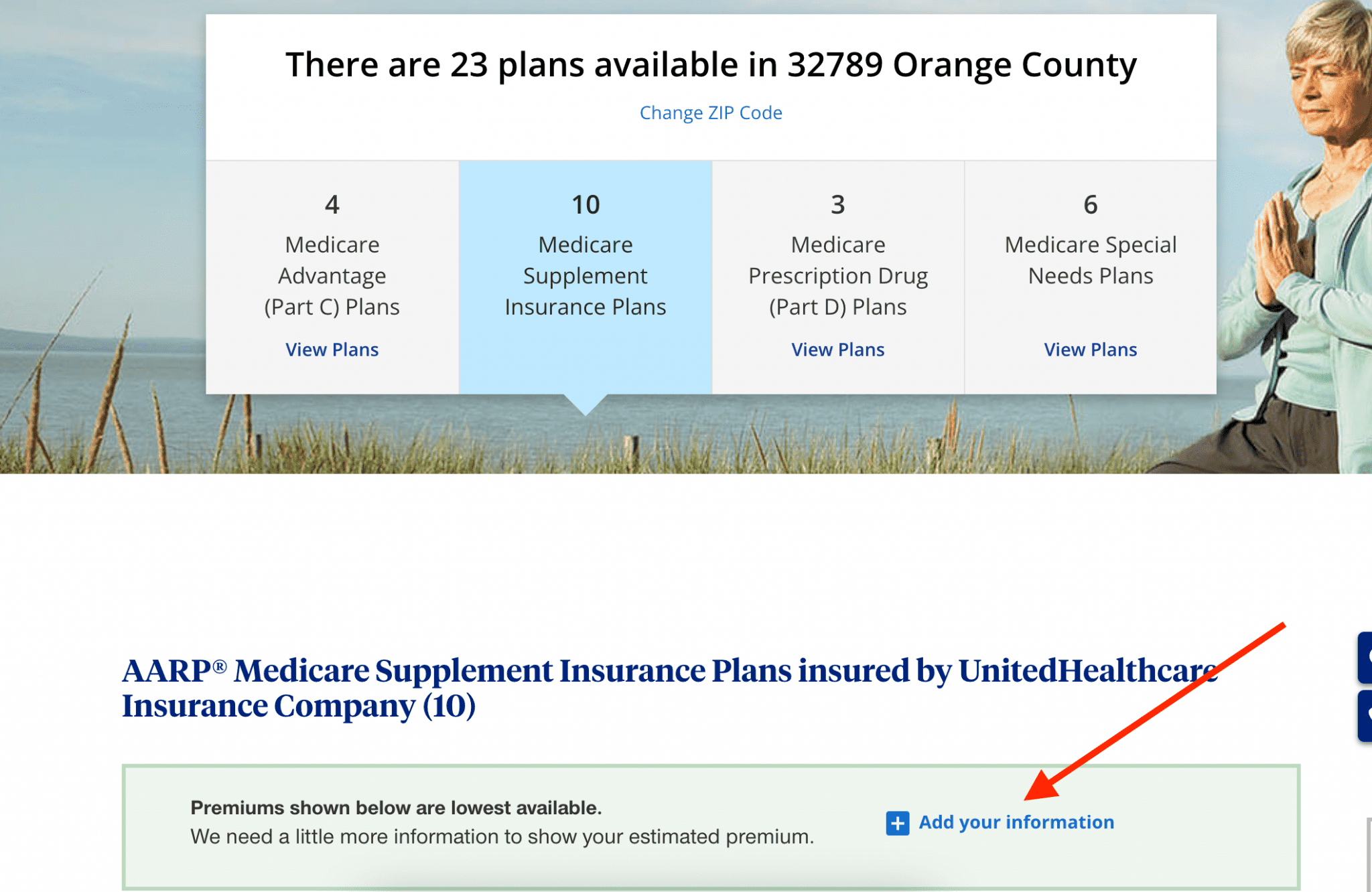 There are 23 plans available in 32789 Orange County

Change ZIP Code

4
Medicare Advantage (Part C) Plans
View Plans

10
Medicare Supplement Insurance Plans

3
Medicare Prescription Drug (Part D) Plans
View Plans

6
Medicare Special Needs Plans
View Plans

AARP® Medicare Supplement Insurance Plans insured by UnitedHealthcare Insurance Company (10)

Premiums shown below are lowest available.
We need a little more information to show your estimated premium.

Add your information